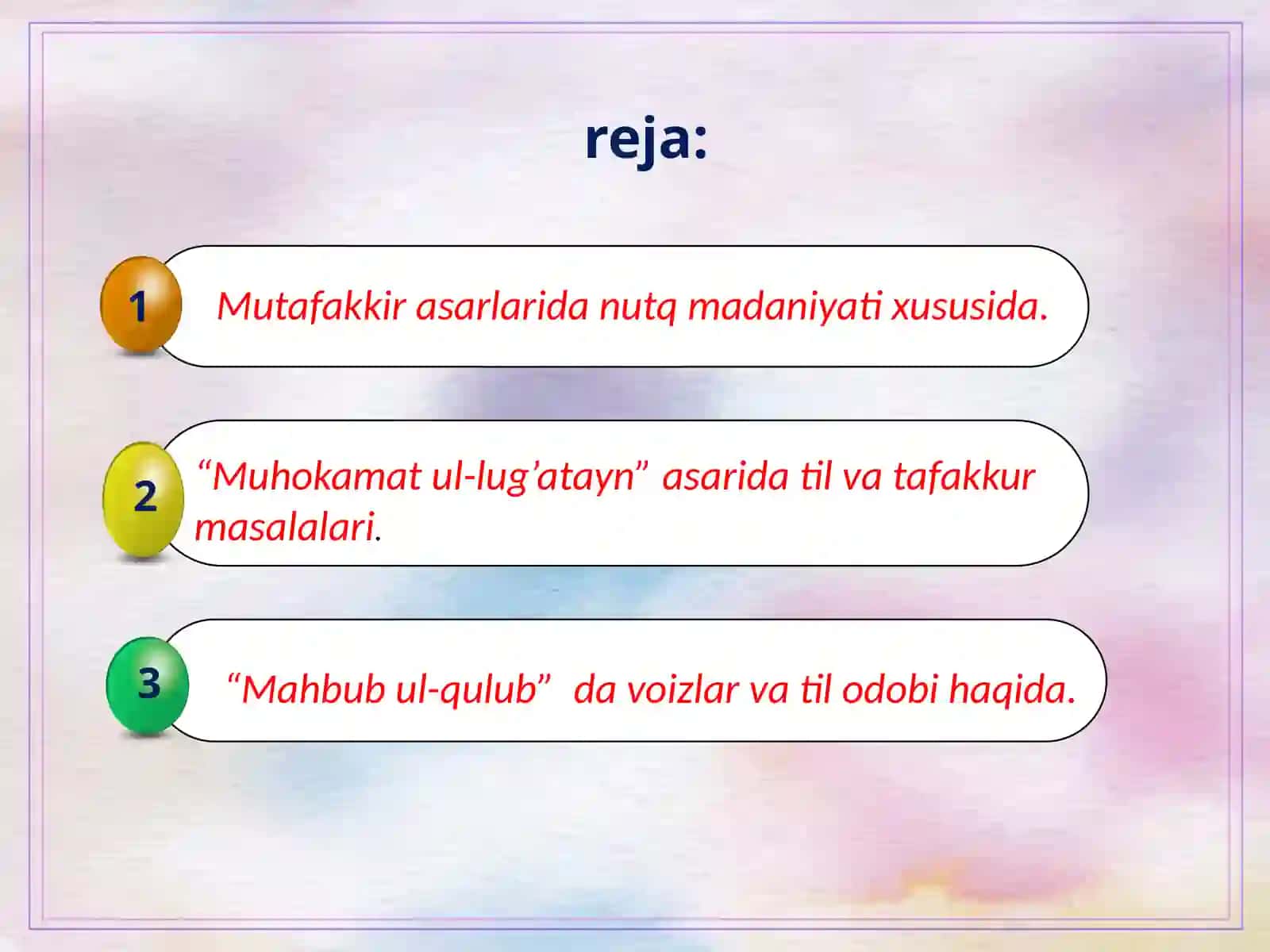 reja:

1 Mutafakkir asarlarida nutq madaniyati xususida.

2 “Muhokamat ul-lug’atayn” asarida til va tafakkur masalalari.

3 “Mahbub ul-qulub” da voizlar va til odobi haqida.